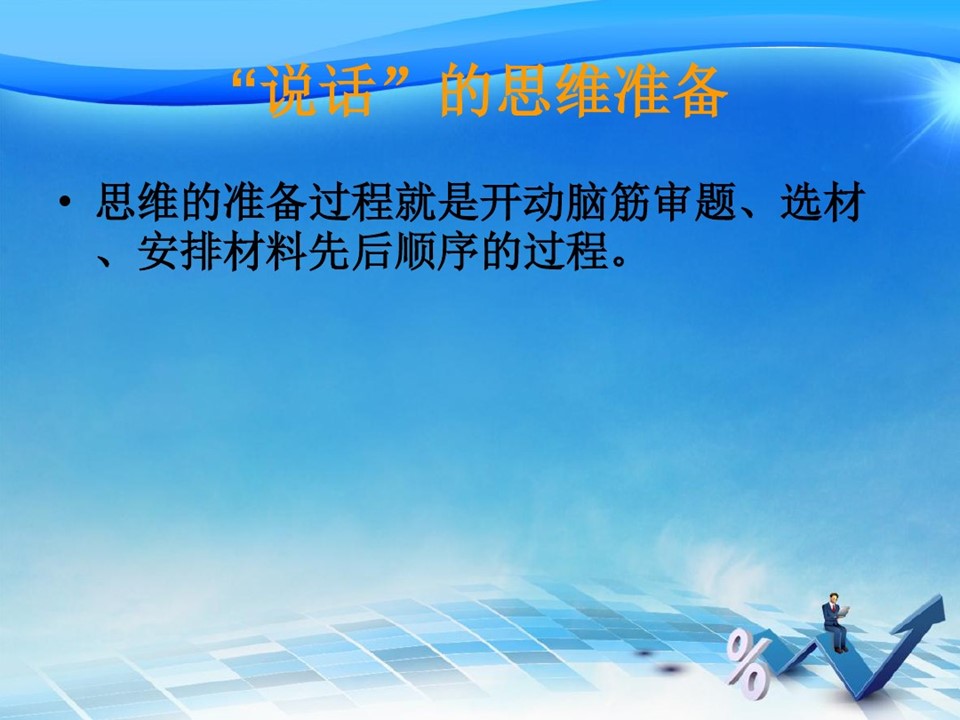 “说话”的思维准备

• 思维的准备过程就是开动脑筋审题、选材、安排材料先后顺序的过程。

%